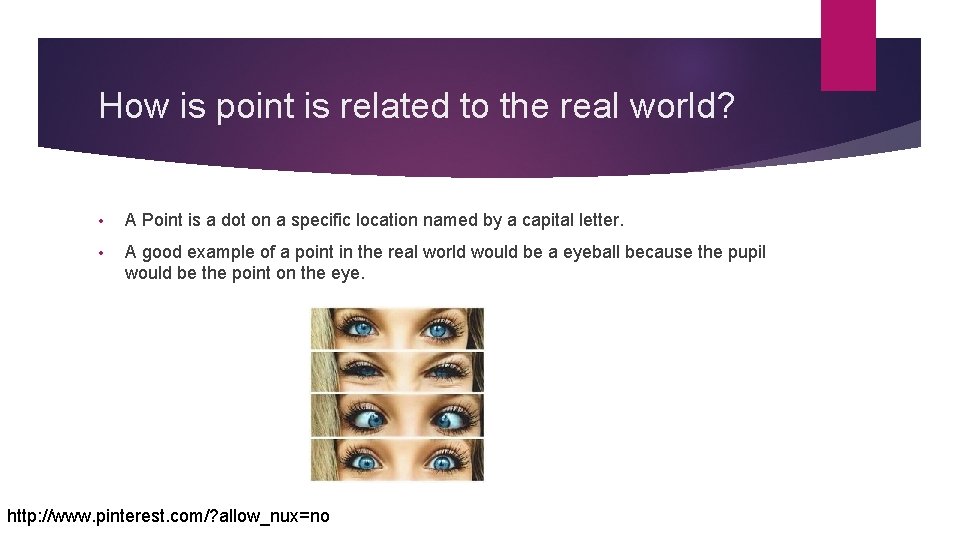 How is point is related to the real world?

• A Point is a dot on a specific location named by a capital letter.

• A good example of a point in the real world would be a eyeball because the pupil would be the point on the eye.

http://www.pinterest.com/?allow_nux=no